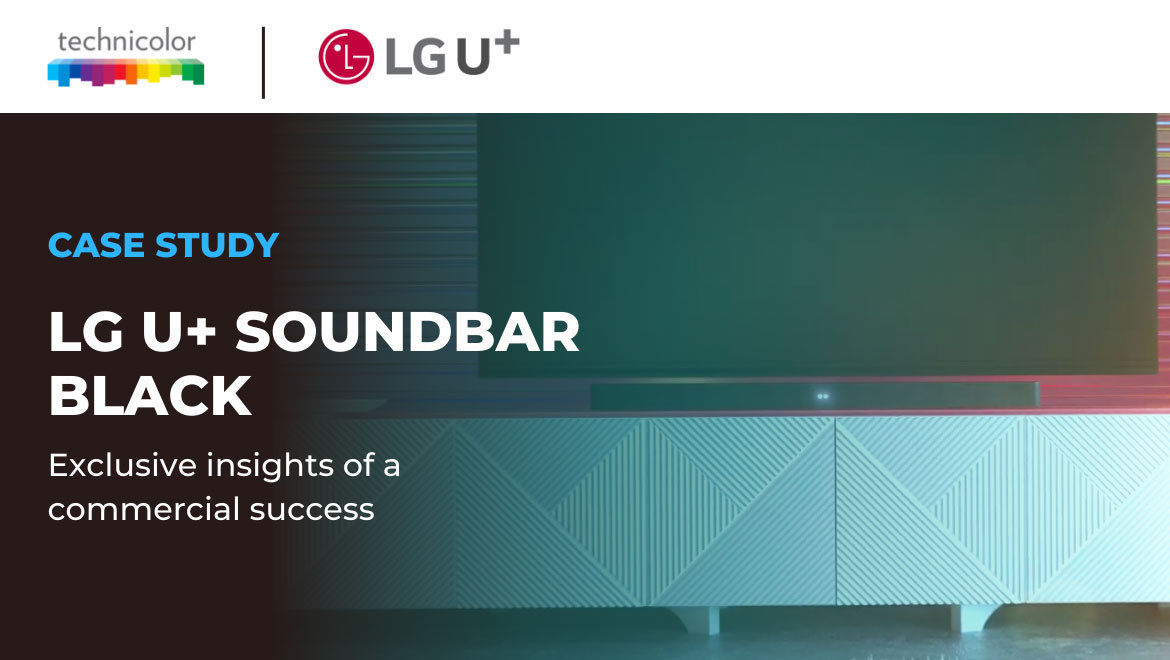 technicolor

LG U+

CASE STUDY

LG U+ SOUNDBAR BLACK

Exclusive insights of a commercial success